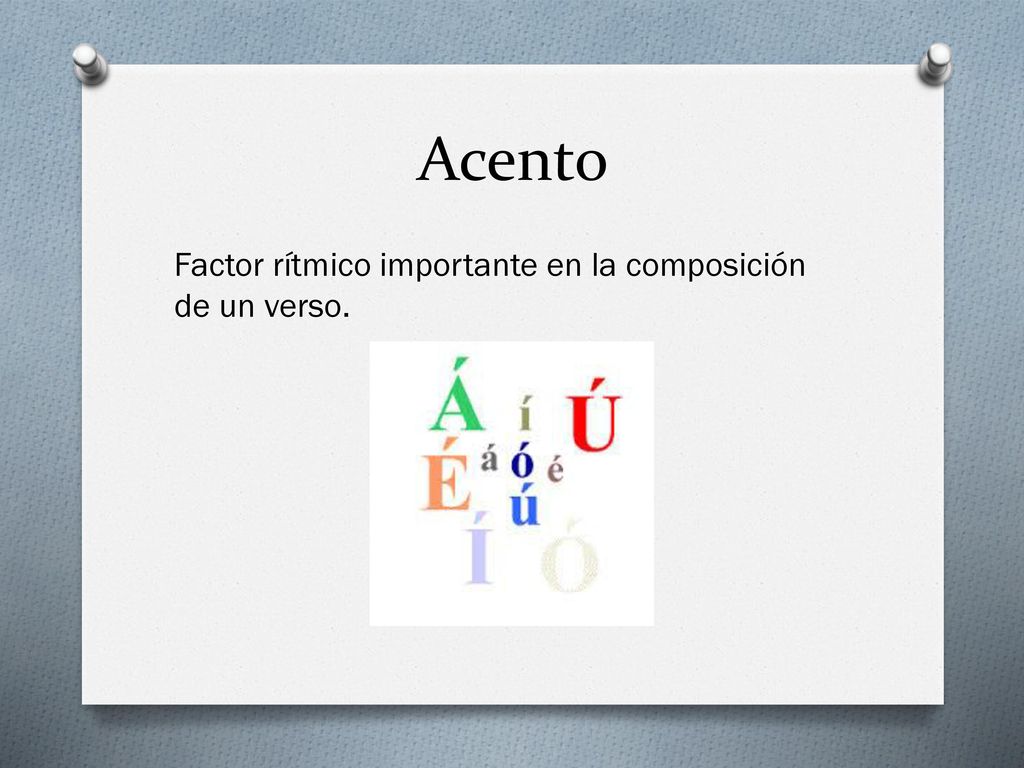 Acento

Factor rítmico importante en la composición de un verso.

Á í Ú
É á ó é
ú
Í Ó